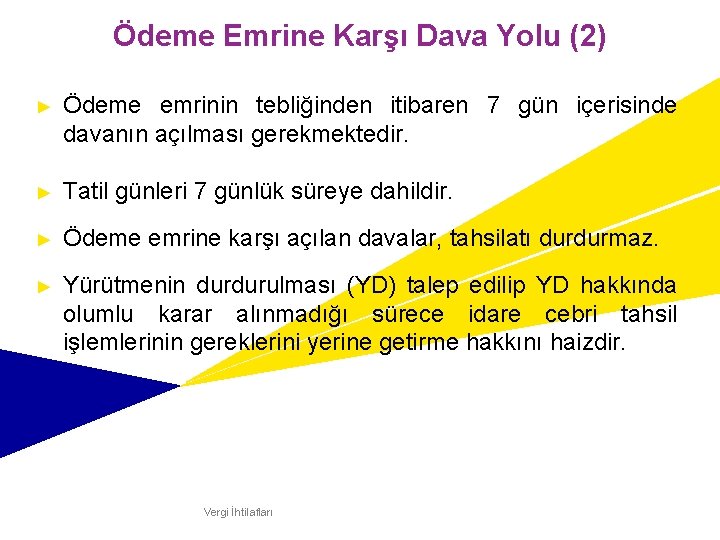 Ödeme Emrine Karşı Dava Yolu (2)

► Ödeme emrinin tebliğinden itibaren 7 gün içerisinde davanın açılması gerekmektedir.

► Tatil günleri 7 günlük süreye dahildir.

► Ödeme emrine karşı açılan davalar, tahsilatı durdurmaz.

► Yürütmenin durdurulması (YD) talep edilip YD hakkında olumlu karar alınmadığı sürece idare cebri tahsil işlemlerinin gereklerini yerine getirme hakkını haizdir.

Vergi İhtilafları